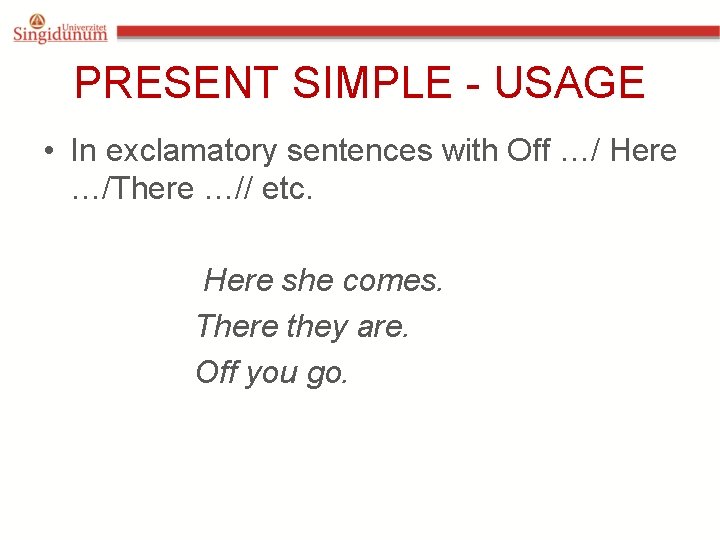 Univerzitet
Singidunum

PRESENT SIMPLE - USAGE

• In exclamatory sentences with Off …/ Here …/There …// etc.

Here she comes.
There they are.
Off you go.